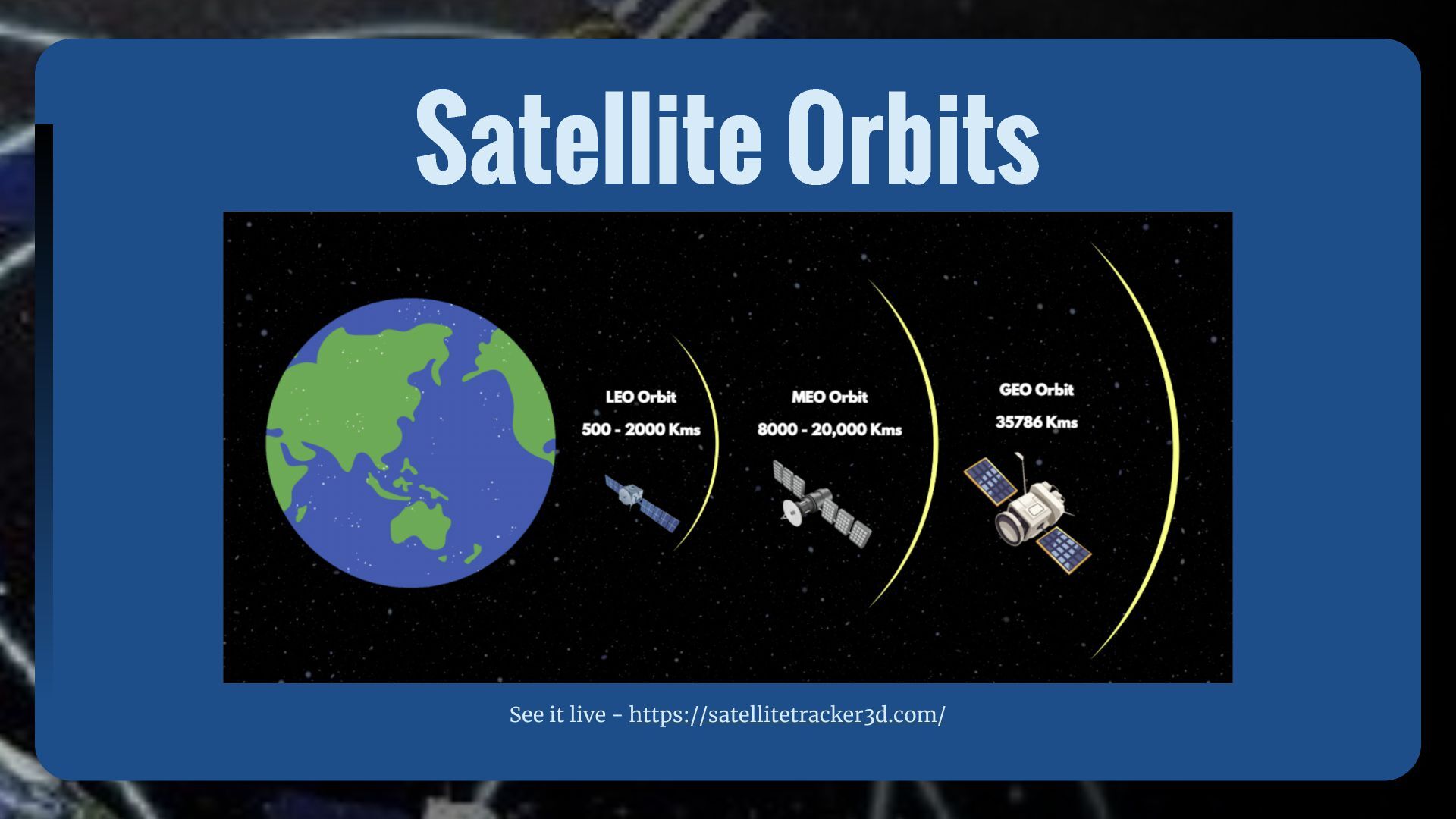 Satellite Orbits

LEO Orbit
500 - 2000 Kms

MEO Orbit
8000 - 20,000 Kms

GEO Orbit
35786 Kms

See it live - https://satellitetracker3d.com/